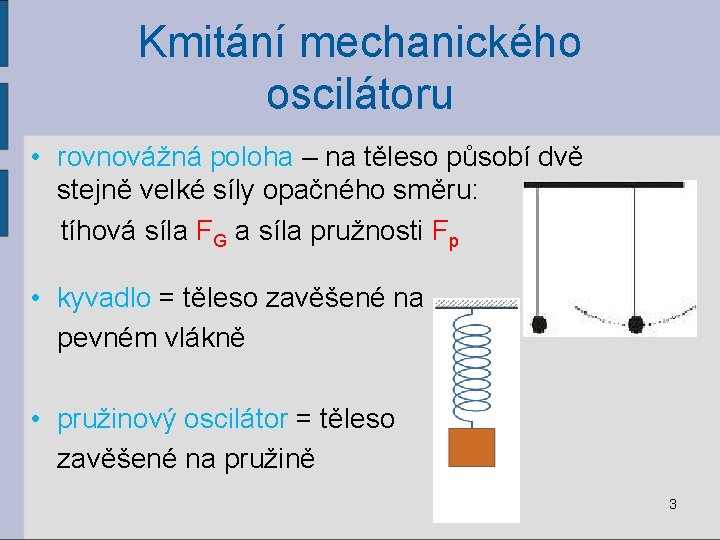 Kmitání mechanického oscilátoru

• rovnovážná poloha – na těleso působí dvě stejně velké síly opačného směru:
tíhová síla $F_G$ a síla pružnosti $F_p$

• kyvadlo = těleso zavěšené na pevném vlákně

• pružinový oscilátor = těleso zavěšené na pružině

3